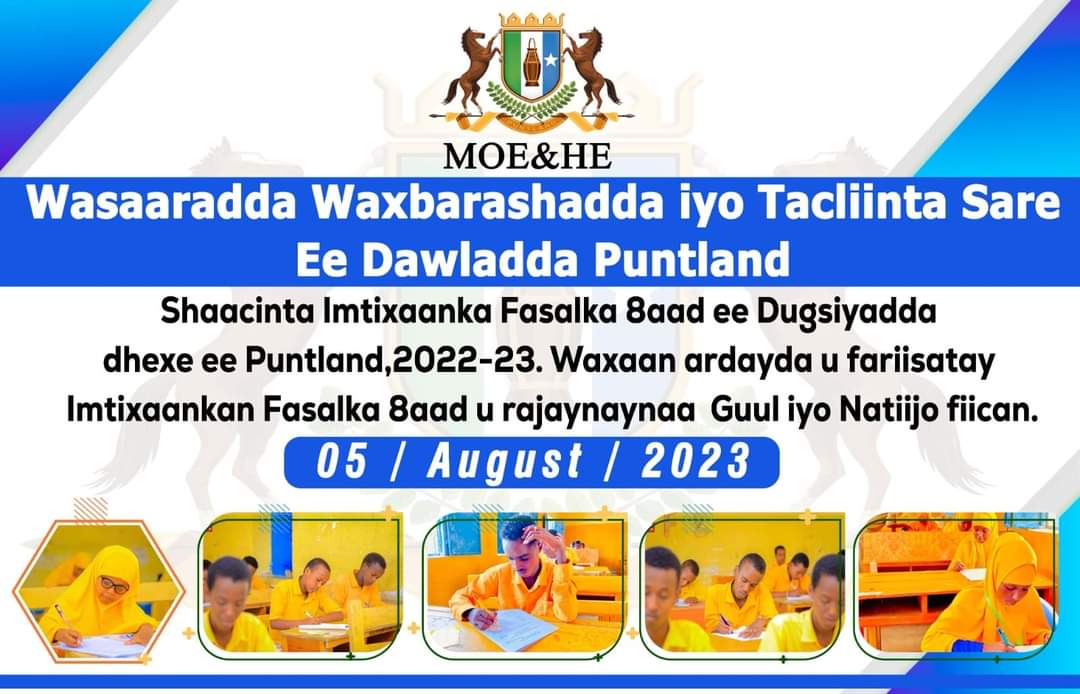 MOE&HE

Wasaaradda Waxbarashadda iyo Tacliinta Sare Ee Dawladda Puntland

Shaacinta Imtixaanka Fasalka 8aad ee Dugsiyadda dhexe ee Puntland,2022-23. Waxaan ardayda u fariisatay Imtixaankan Fasalka 8aad u rajaynaynaa Guul iyo Natiijo fiican.

05 / August / 2023